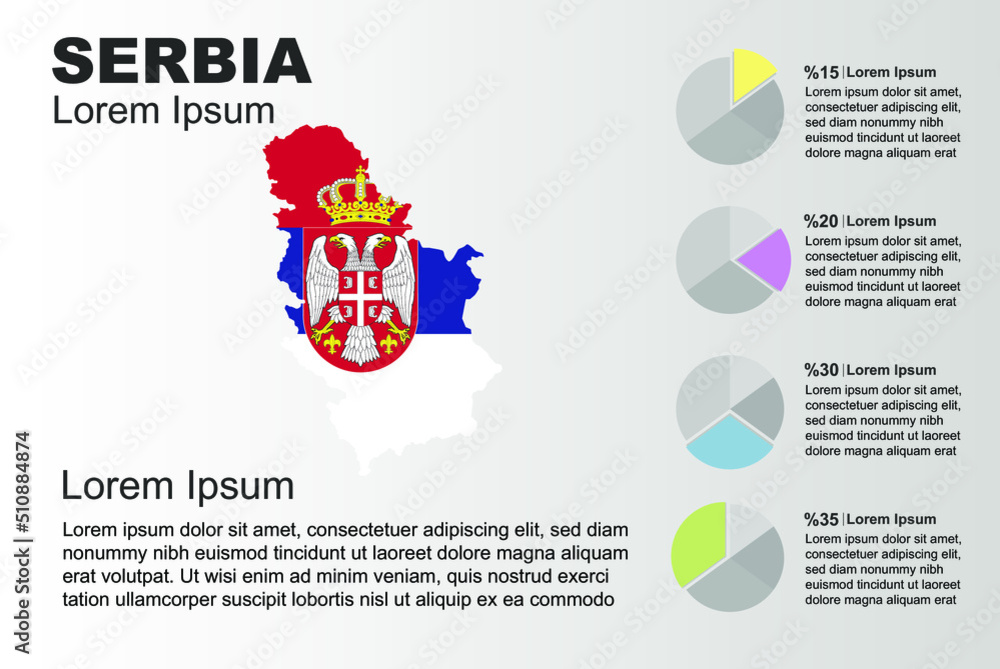 SERBIA
Lorem Ipsum

Lorem Ipsum
Lorem ipsum dolor sit amet, consectetuer adipiscing elit, sed diam nonummy nibh euismod tincidunt ut laoreet dolore magna aliquam erat volutpat. Ut wisi enim ad minim veniam, quis nostrud exerci tation ullamcorper suscipit lobortis nisl ut aliquip ex ea commodo

%15 | Lorem Ipsum
Lorem ipsum dolor sit amet, consectetuer adipiscing elit, sed diam nonummy nibh euismod tincidunt ut laoreet dolore magna aliquam erat

%20 | Lorem Ipsum
Lorem ipsum dolor sit amet, consectetuer adipiscing elit, sed diam nonummy nibh euismod tincidunt ut laoreet dolore magna aliquam erat

%30 | Lorem Ipsum
Lorem ipsum dolor sit amet, consectetuer adipiscing elit, sed diam nonummy nibh euismod tincidunt ut laoreet dolore magna aliquam erat

%35 | Lorem Ipsum
Lorem ipsum dolor sit amet, consectetuer adipiscing elit, sed diam nonummy nibh euismod tincidunt ut laoreet dolore magna aliquam erat

Adobe Stock | #510884874